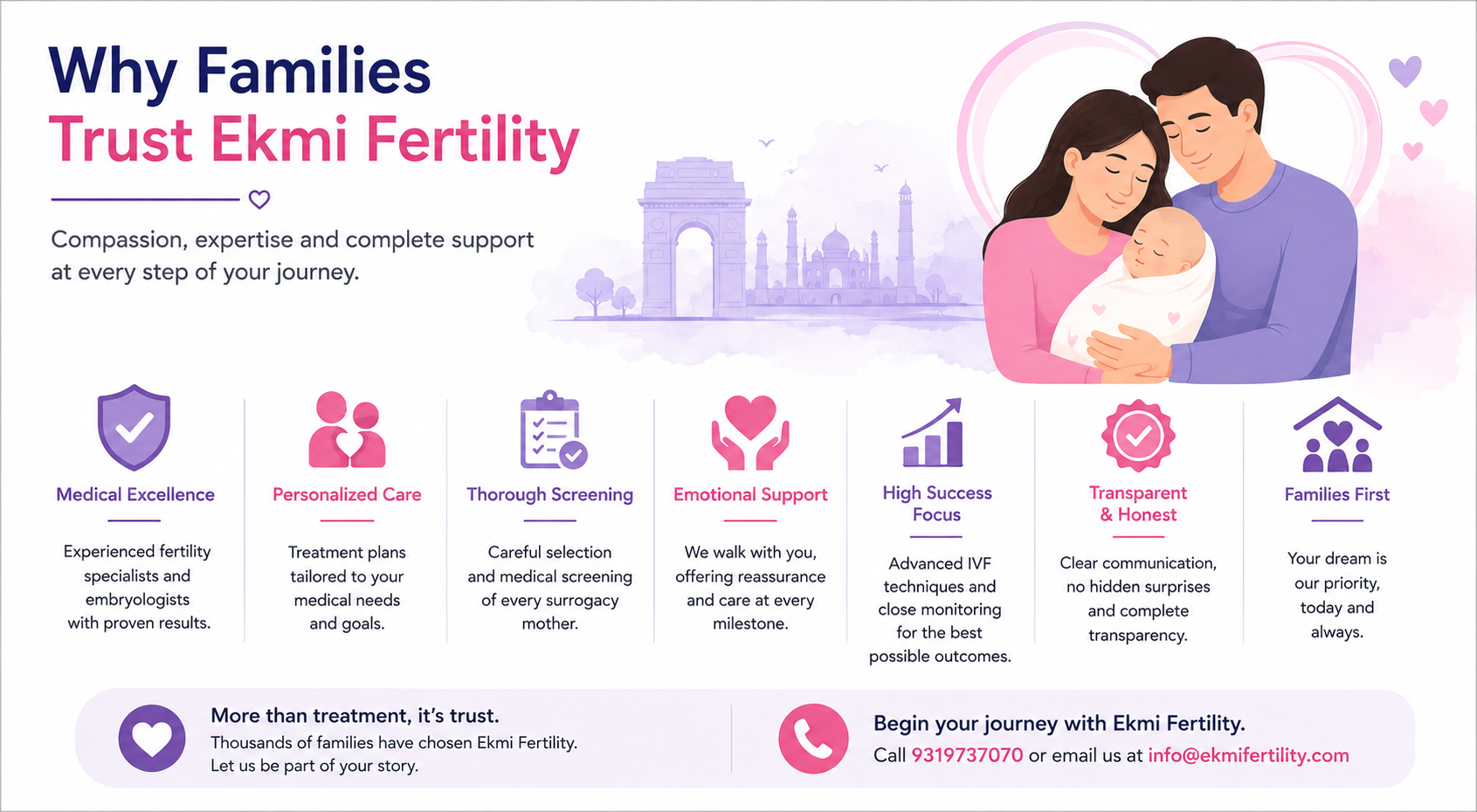 Why Families
Trust Ekmi Fertility

Compassion, expertise and complete support at every step of your journey.

Medical Excellence

Experienced fertility specialists and embryologists with proven results.

Personalized Care

Treatment plans tailored to your medical needs and goals.

Thorough Screening

Careful selection and medical screening of every surrogacy mother.

Emotional Support

We walk with you, offering reassurance and care at every milestone.

High Success Focus

Advanced IVF techniques and close monitoring for the best possible outcomes.

Transparent & Honest

Clear communication, no hidden surprises and complete transparency.

Families First

Your dream is our priority, today and always.

More than treatment, it's trust.
Thousands of families have chosen Ekmi Fertility. Let us be part of your story.

Begin your journey with Ekmi Fertility.
Call 9319737070 or email us at info@ekmifertility.com